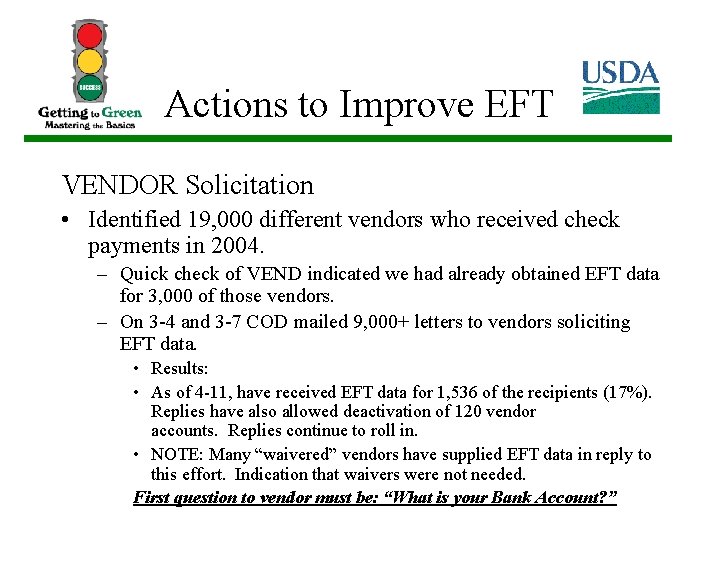 SUCCESS
Getting to Green
Mastering the Basics

Actions to Improve EFT

USDA

VENDOR Solicitation

• Identified 19,000 different vendors who received check payments in 2004.

– Quick check of VEND indicated we had already obtained EFT data for 3,000 of those vendors.

– On 3-4 and 3-7 COD mailed 9,000+ letters to vendors soliciting EFT data.

• Results:

• As of 4-11, have received EFT data for 1,536 of the recipients (17%). Replies have also allowed deactivation of 120 vendor accounts. Replies continue to roll in.

• NOTE: Many "waivered" vendors have supplied EFT data in reply to this effort. Indication that waivers were not needed.

First question to vendor must be: "What is your Bank Account?"